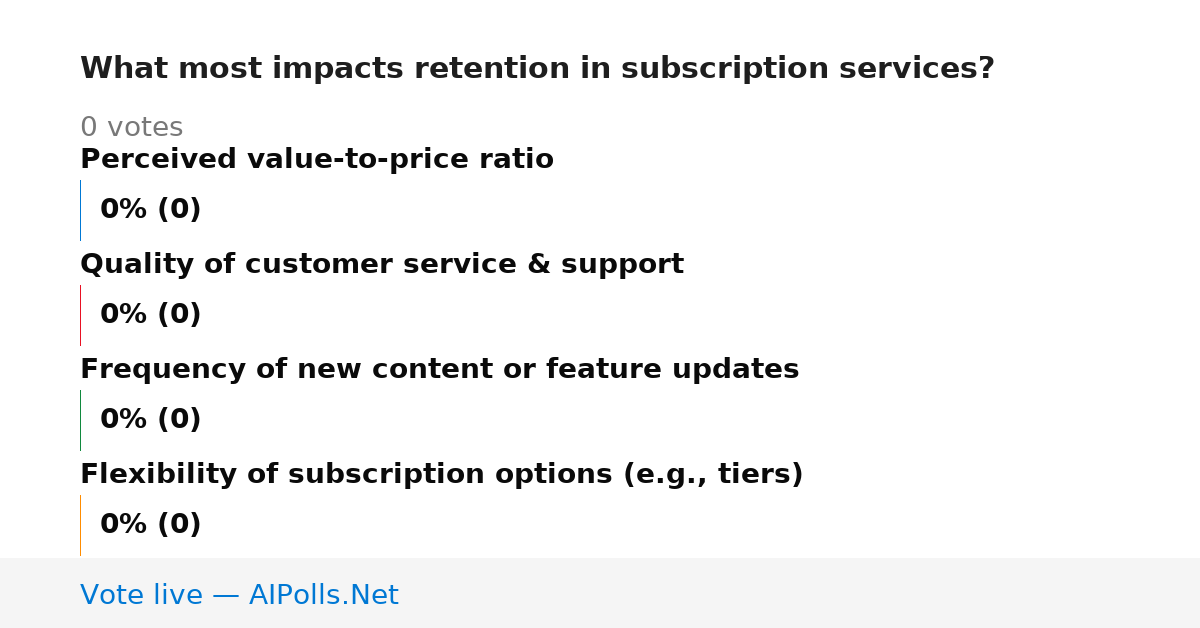 What most impacts retention in subscription services?

0 votes

Perceived value-to-price ratio

0% (0)

Quality of customer service & support

0% (0)

Frequency of new content or feature updates

0% (0)

Flexibility of subscription options (e.g., tiers)

0% (0)

Vote live — AIPolls.Net